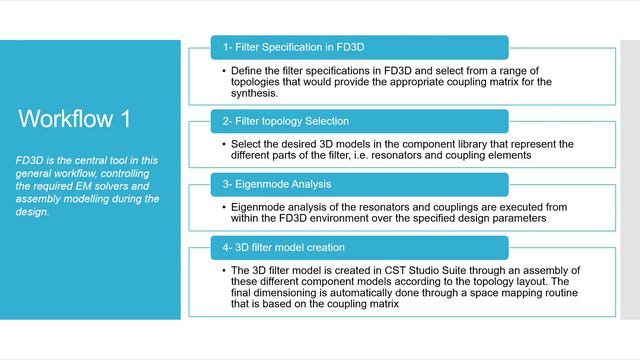 Workflow 1

FD3D is the central tool in this general workflow, controlling the required EM solvers and assembly modelling during the design.

1- Filter Specification in FD3D

• Define the filter specifications in FD3D and select from a range of topologies that would provide the appropriate coupling matrix for the synthesis.

2- Filter topology Selection

• Select the desired 3D models in the component library that represent the different parts of the filter, i.e. resonators and coupling elements

3- Eigenmode Analysis

• Eigenmode analysis of the resonators and couplings are executed from within the FD3D environment over the specified design parameters

4- 3D filter model creation

• The 3D filter model is created in CST Studio Suite through an assembly of these different component models according to the topology layout. The final dimensioning is automatically done through a space mapping routine that is based on the coupling matrix